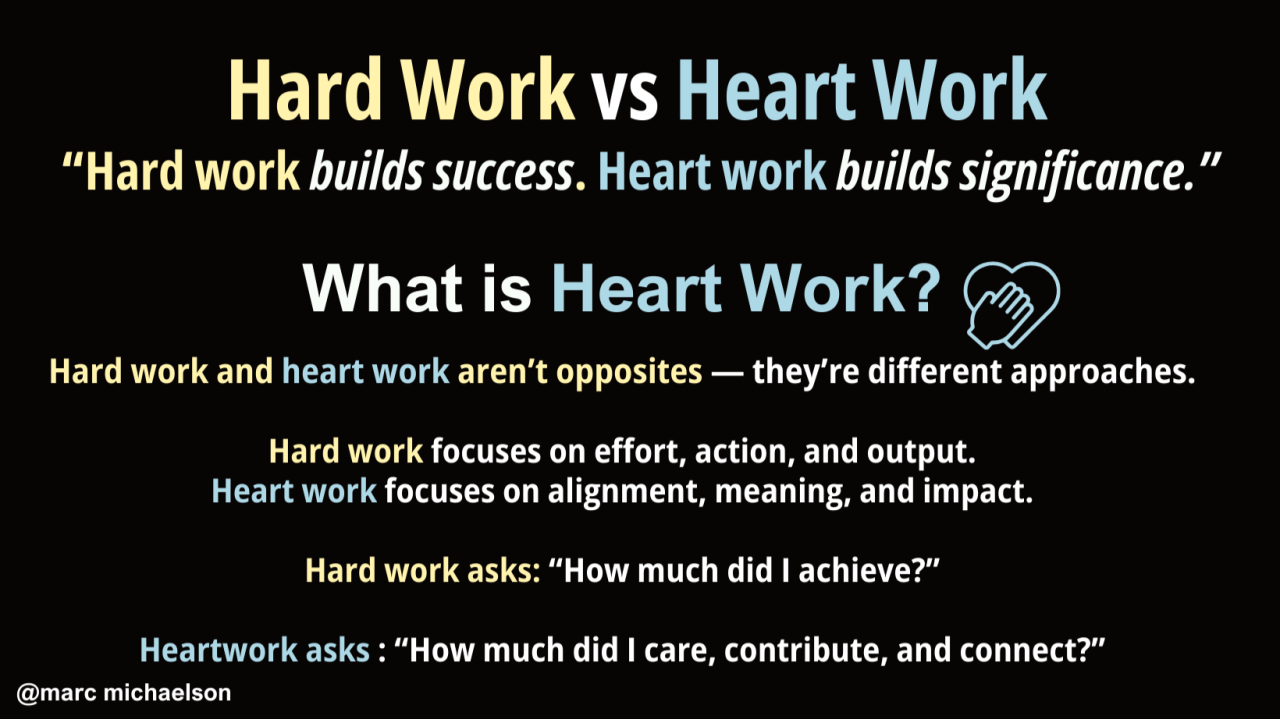 Hard Work vs Heart Work

“Hard work builds success. Heart work builds significance.”

What is Heart Work?

Hard work and heart work aren’t opposites — they’re different approaches.

Hard work focuses on effort, action, and output.
Heart work focuses on alignment, meaning, and impact.

Hard work asks: “How much did I achieve?”

Heartwork asks : “How much did I care, contribute, and connect?”

@marc michaelson